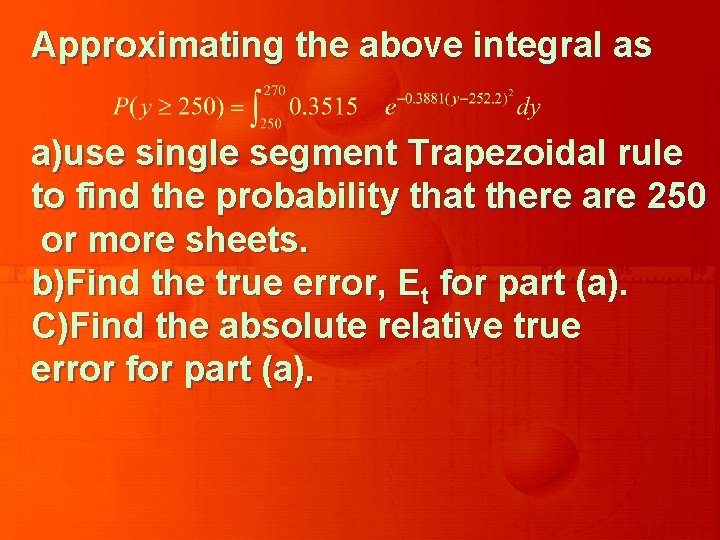 Approximating the above integral as

$P(y \geq 250) = \int_{250}^{270} 0.3515 \quad e^{-0.3881(y-252.2)^2} dy$

a)use single segment Trapezoidal rule to find the probability that there are 250 or more sheets.
b)Find the true error, $E_t$ for part (a).
C)Find the absolute relative true error for part (a).